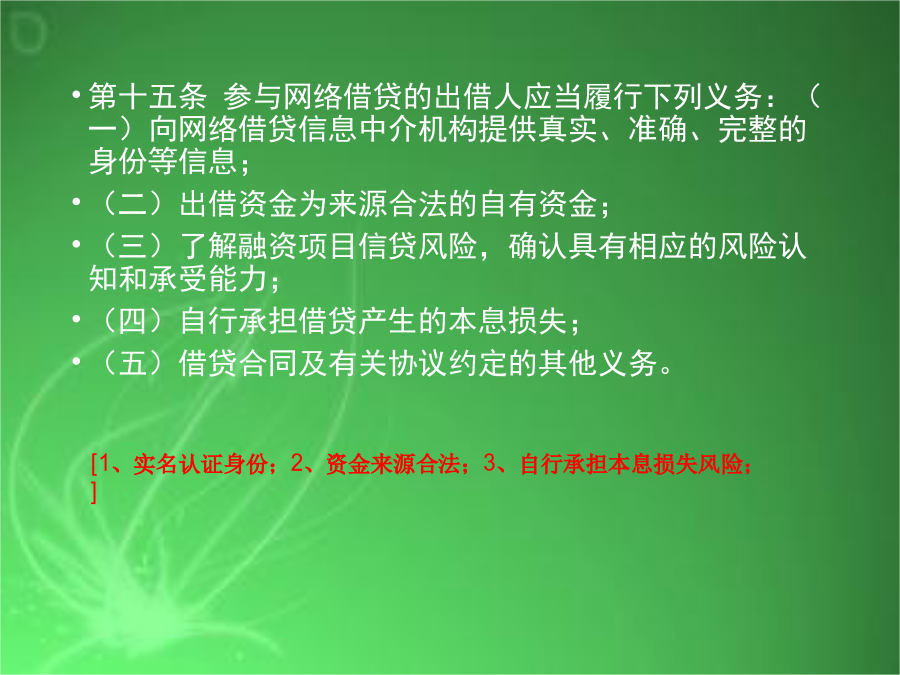 • 第十五条 参与网络借贷的出借人应当履行下列义务：（一）向网络借贷信息中介机构提供真实、准确、完整的身份等信息；

• （二）出借资金为来源合法的自有资金；

• （三）了解融资项目信贷风险，确认具有相应的风险认知和承受能力；

• （四）自行承担借贷产生的本息损失；

• （五）借贷合同及有关协议约定的其他义务。

[1、实名认证身份；2、资金来源合法；3、自行承担本息损失风险；]